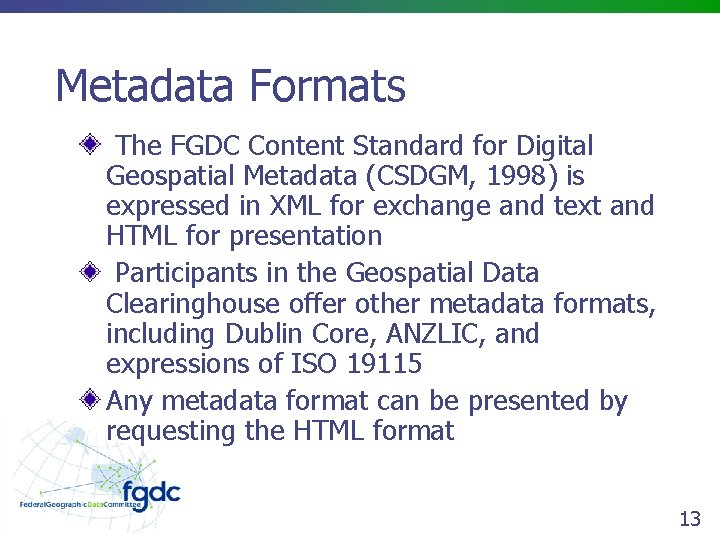 Metadata Formats

The FGDC Content Standard for Digital Geospatial Metadata (CSDGM, 1998) is expressed in XML for exchange and text and HTML for presentation

Participants in the Geospatial Data Clearinghouse offer other metadata formats, including Dublin Core, ANZLIC, and expressions of ISO 19115

Any metadata format can be presented by requesting the HTML format

fgdc
FederalGeographicDataCommittee

13